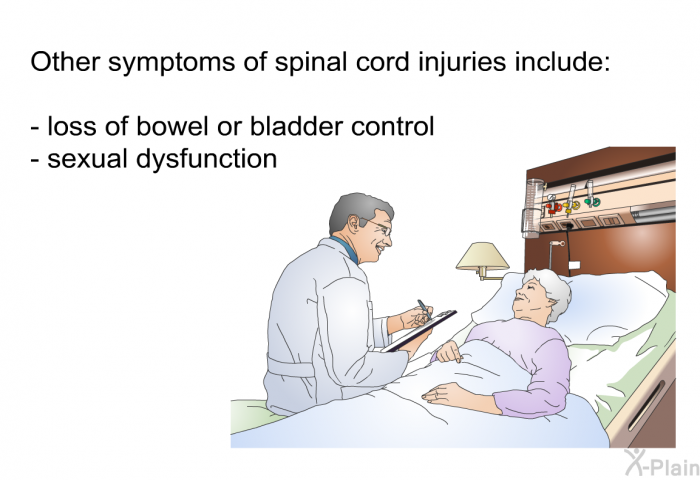 Other symptoms of spinal cord injuries include:

- loss of bowel or bladder control
- sexual dysfunction

X-Plain